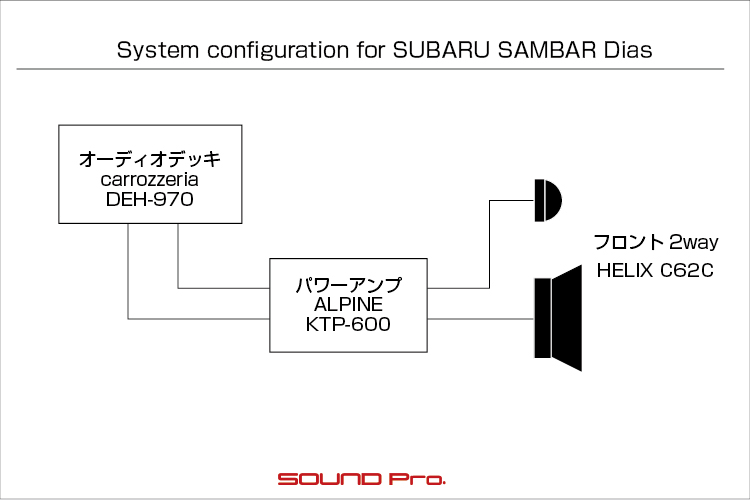 System configuration for SUBARU SAMBAR Dias

オーディオデッキ
carrozzeria
DEH-970

パワーアンプ
ALPINE
KTP-600

フロント 2way
HELIX C62C

SOUND Pro.